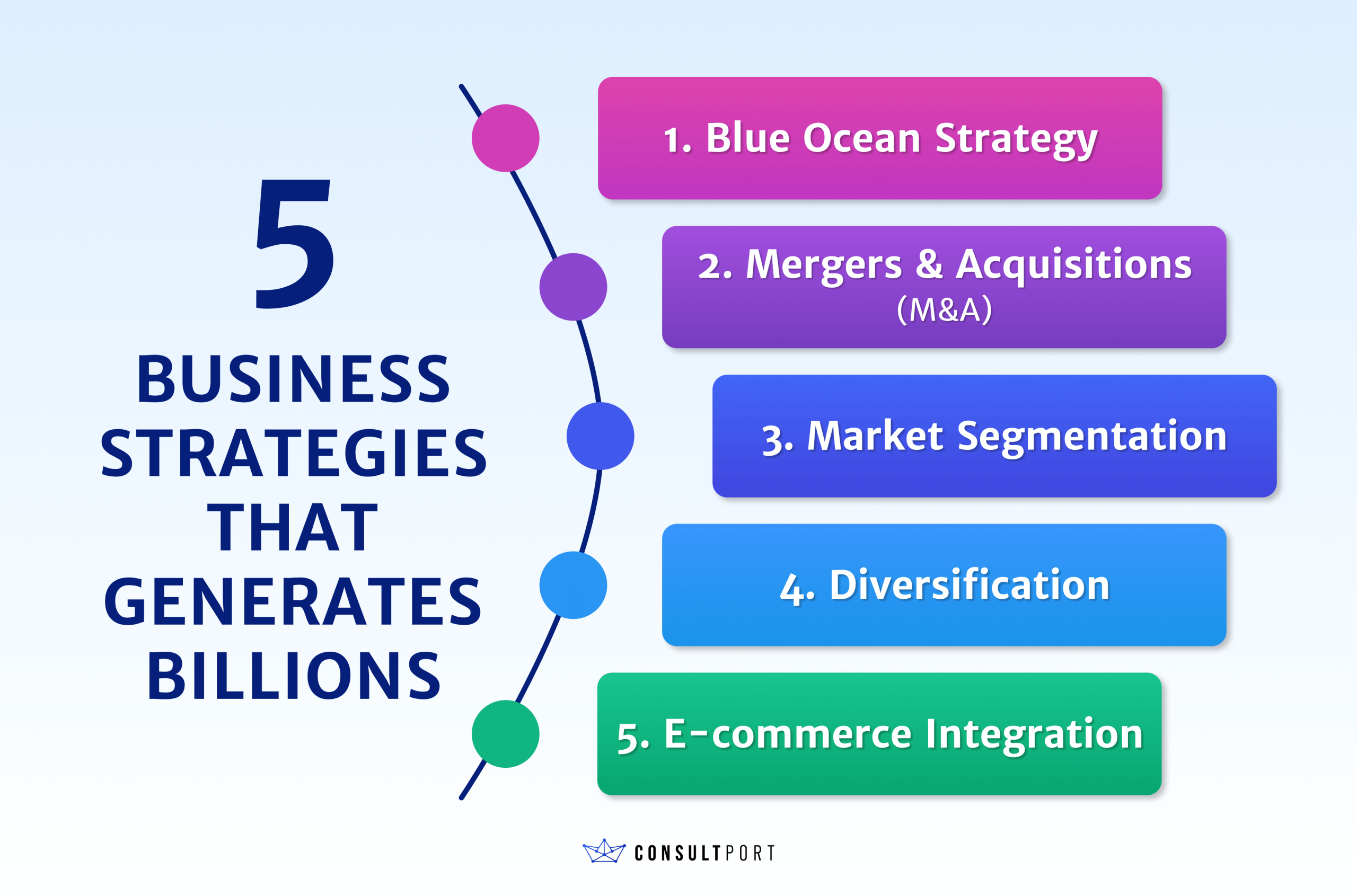 5
BUSINESS STRATEGIES THAT GENERATES BILLIONS

1. Blue Ocean Strategy

2. Mergers & Acquisitions (M&A)

3. Market Segmentation

4. Diversification

5. E-commerce Integration

CONSULTPORT